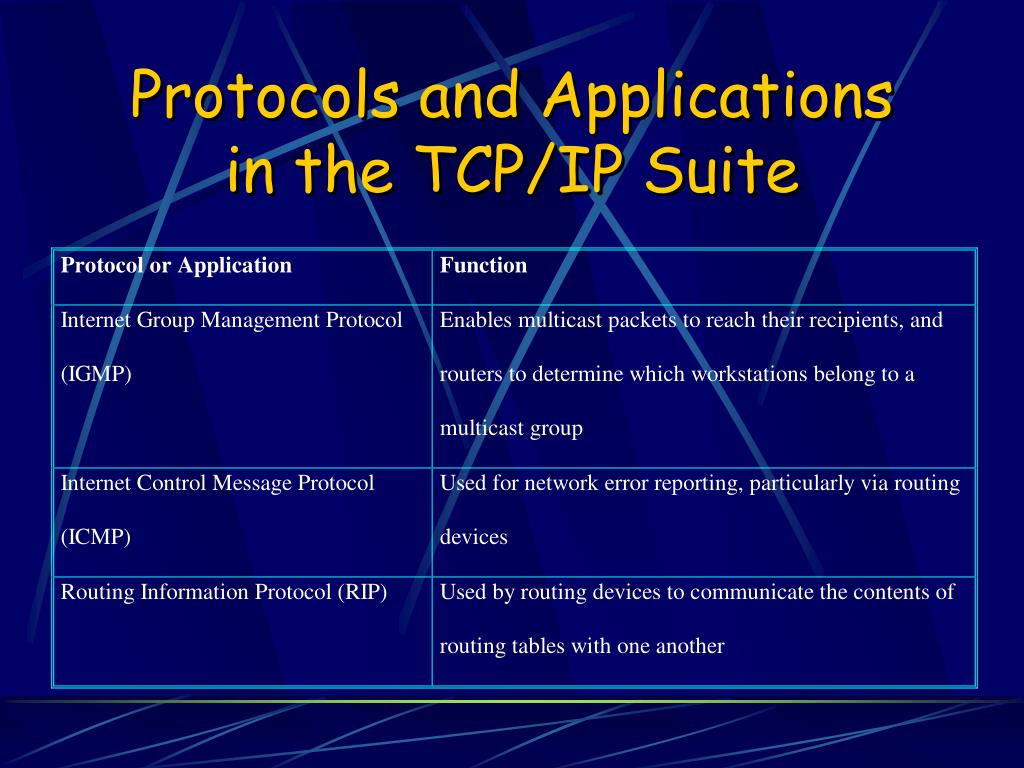 Protocols and Applications in the TCP/IP Suite

| Protocol or Application | Function |
|---|---|
| Internet Group Management Protocol (IGMP) | Enables multicast packets to reach their recipients, and routers to determine which workstations belong to a multicast group |
| Internet Control Message Protocol (ICMP) | Used for network error reporting, particularly via routing devices |
| Routing Information Protocol (RIP) | Used by routing devices to communicate the contents of routing tables with one another |